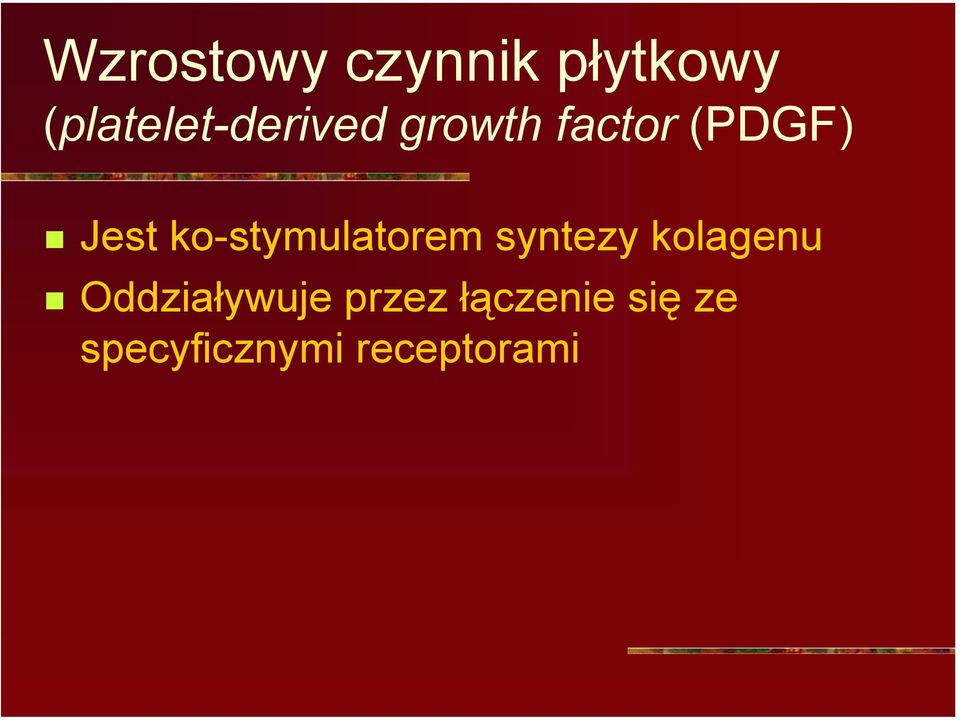 Wzrostowy czynnik płytkowy
(platelet-derived growth factor (PDGF)

Jest ko-stymulatorem syntezy kolagenu

Oddziaływuje przez łączenie się ze specyficznymi receptorami